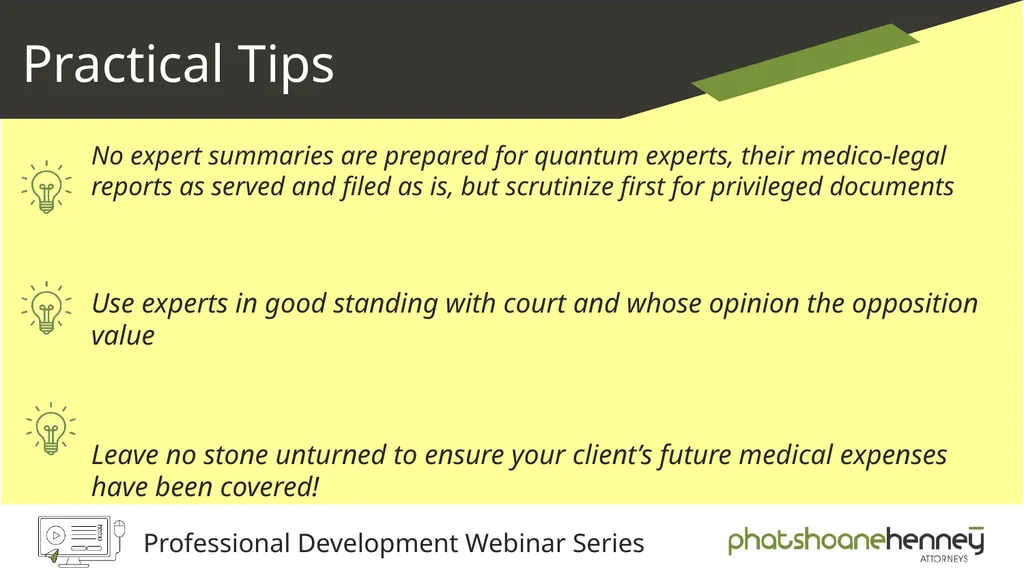 Practical Tips

No expert summaries are prepared for quantum experts, their medico-legal reports as served and filed as is, but scrutinize first for privileged documents

Use experts in good standing with court and whose opinion the opposition value

Leave no stone unturned to ensure your client's future medical expenses have been covered!

Professional Development Webinar Series

phatshoanehenney
ATTORNEYS